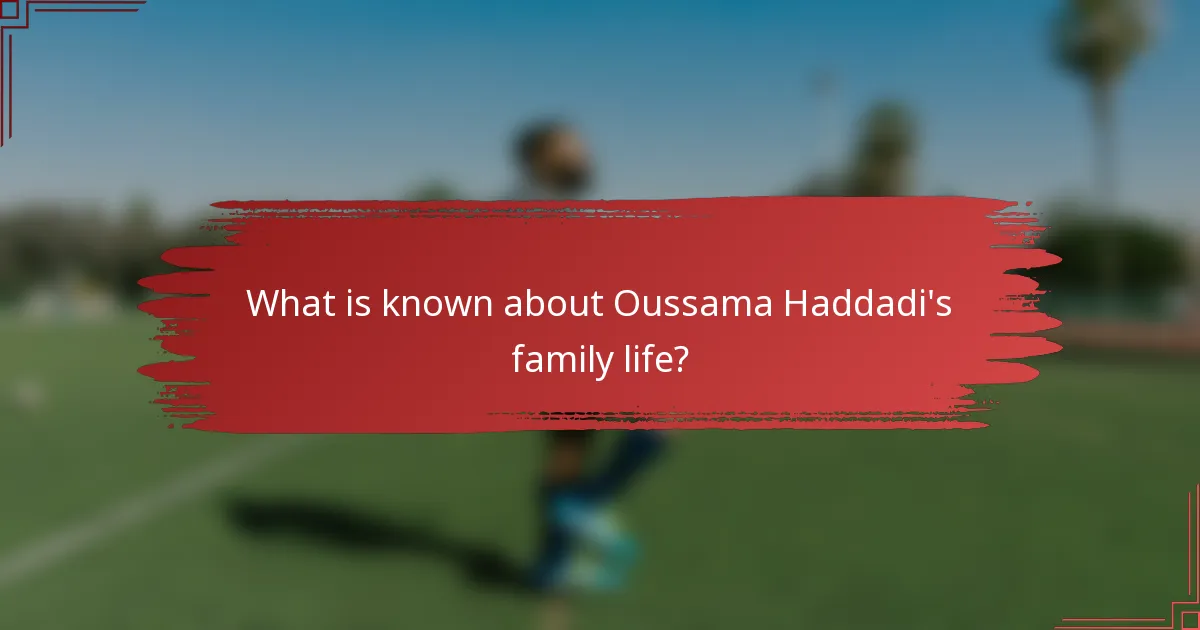 What is known about Oussama Haddadi's family life?